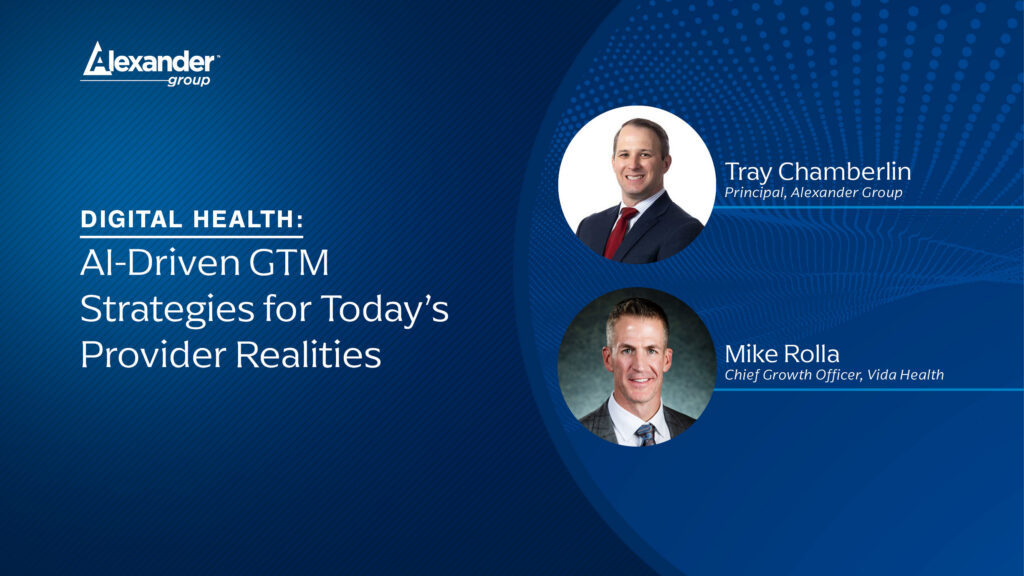 Alexander group

DIGITAL HEALTH:
AI-Driven GTM Strategies for Today's Provider Realities

Tray Chamberlin
Principal, Alexander Group

Mike Rolla
Chief Growth Officer, Vida Health